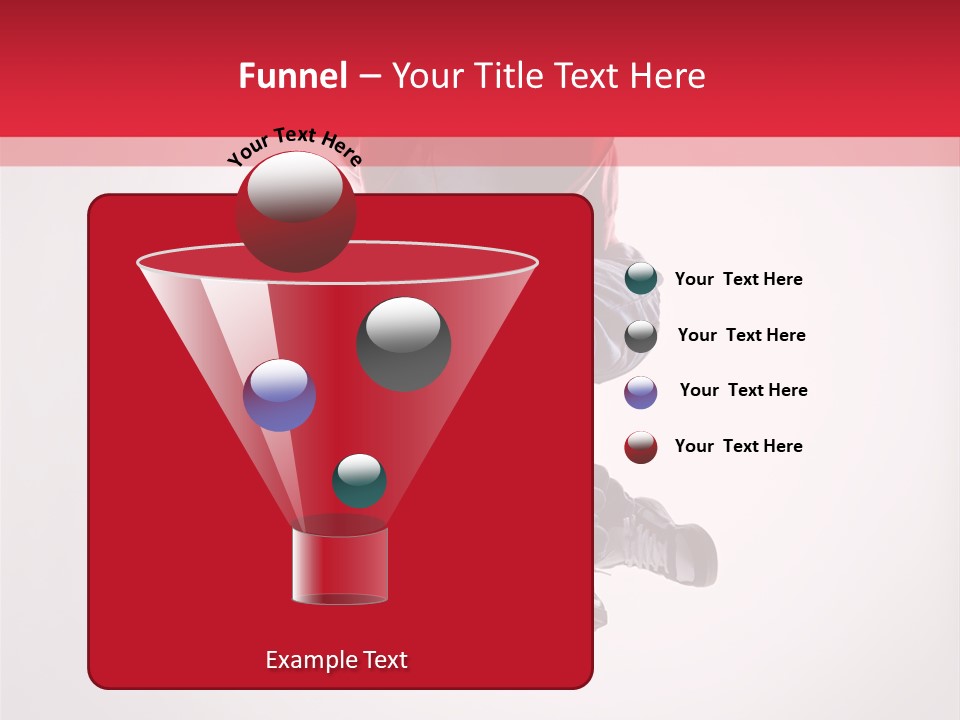 Funnel – Your Title Text Here

Your Text Here

Your Text Here

Your Text Here

Your Text Here

Your Text Here

Example Text